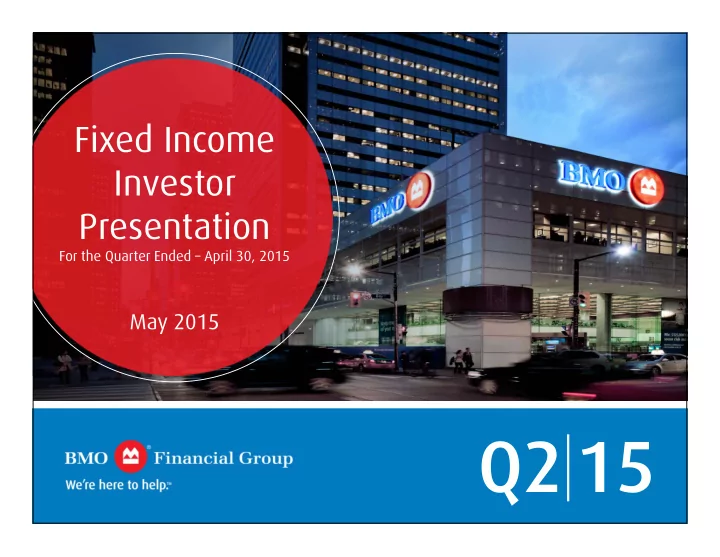 Fixed Income Investor Presentation
For the Quarter Ended – April 30, 2015

May 2015

BMO BMO

BMO Financial Group
We're here to help.™

Q2|15